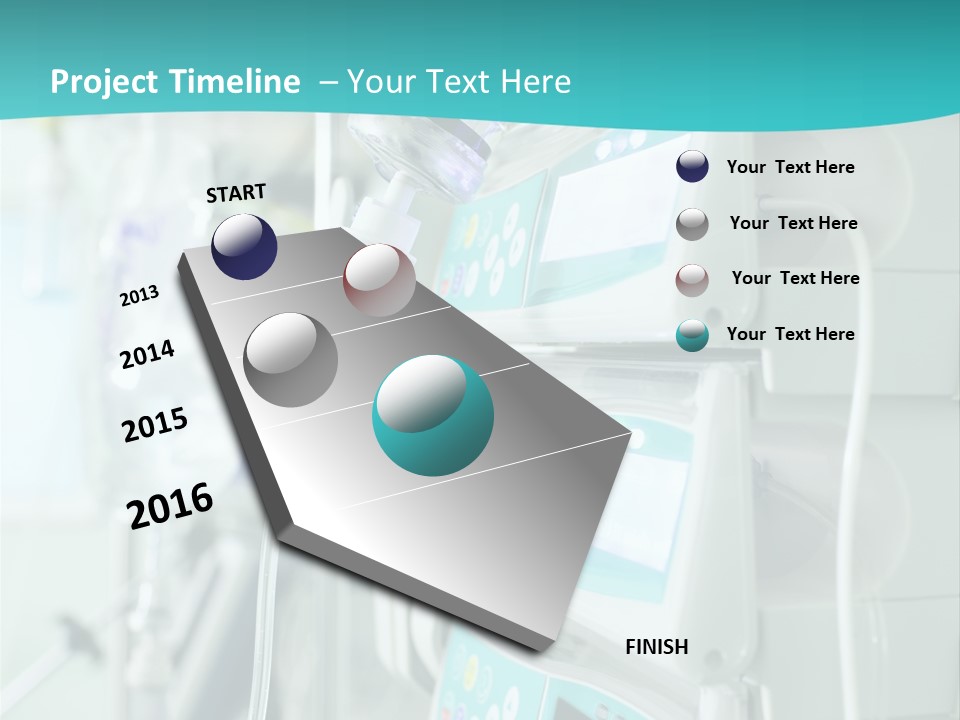 Project Timeline – Your Text Here

START

2013

2014

2015

2016

FINISH

Your Text Here

Your Text Here

Your Text Here

Your Text Here